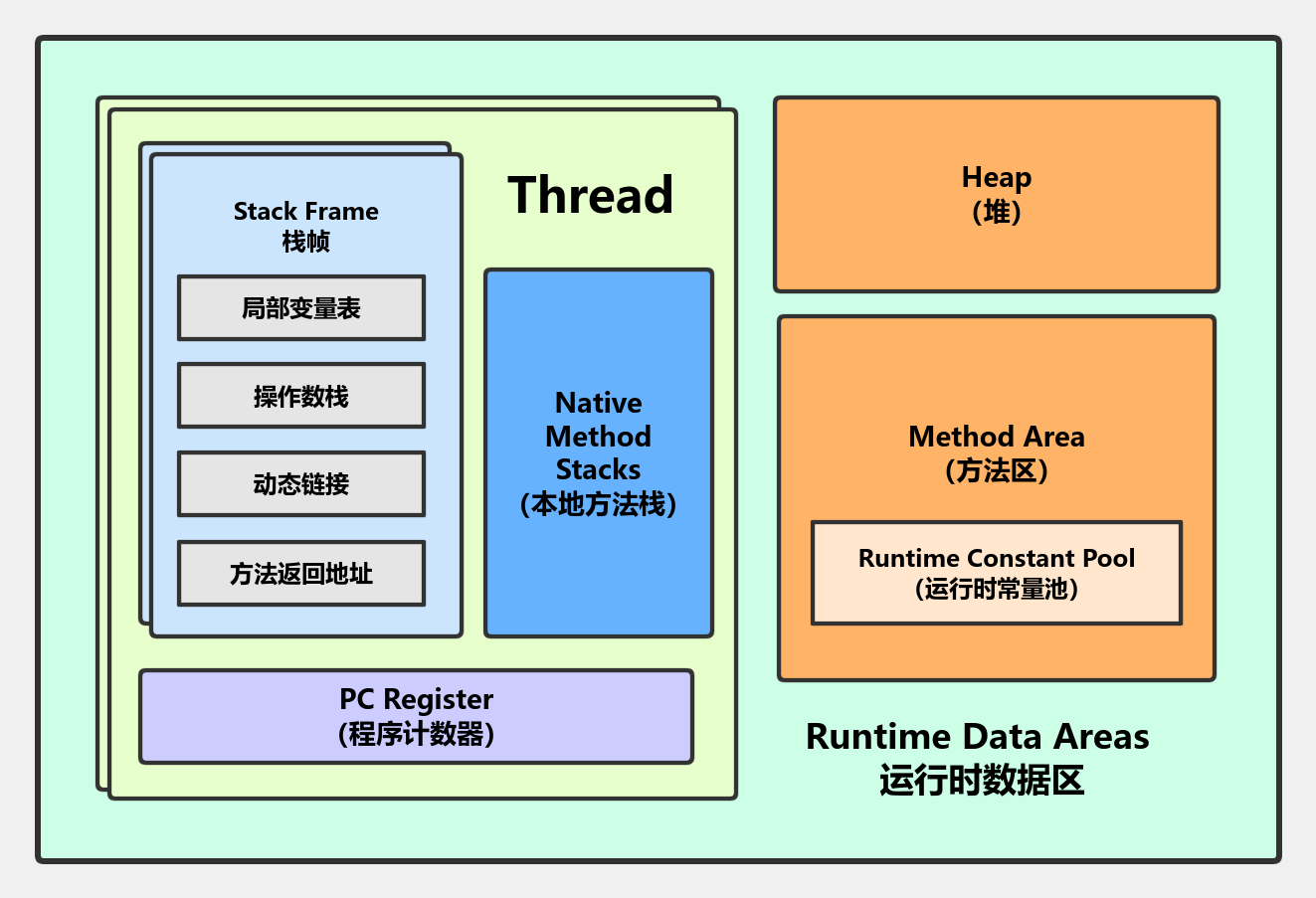 Stack Frame
栈帧

局部变量表

操作数栈

动态链接

方法返回地址

Thread

Native Method Stacks
(本地方法栈)

PC Register
(程序计数器)

Heap
(堆)

Method Area
(方法区)

Runtime Constant Pool
(运行时常量池)

Runtime Data Areas
运行时数据区